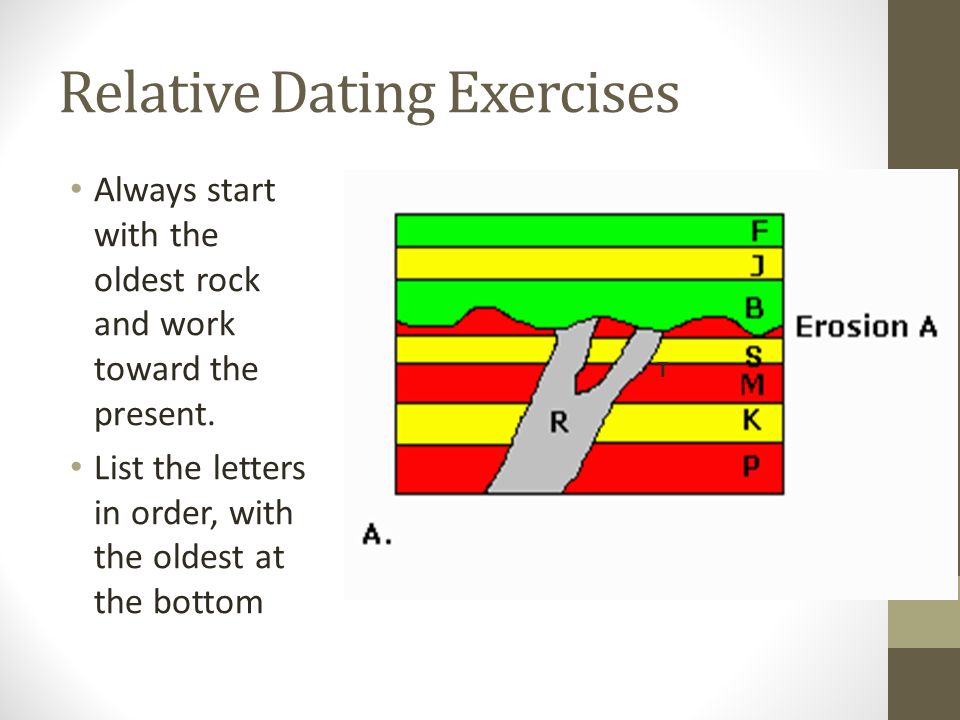 Relative Dating Exercises

• Always start with the oldest rock and work toward the present.

• List the letters in order, with the oldest at the bottom

F
J
B
Erosion A
S
M
K
P
R
A.